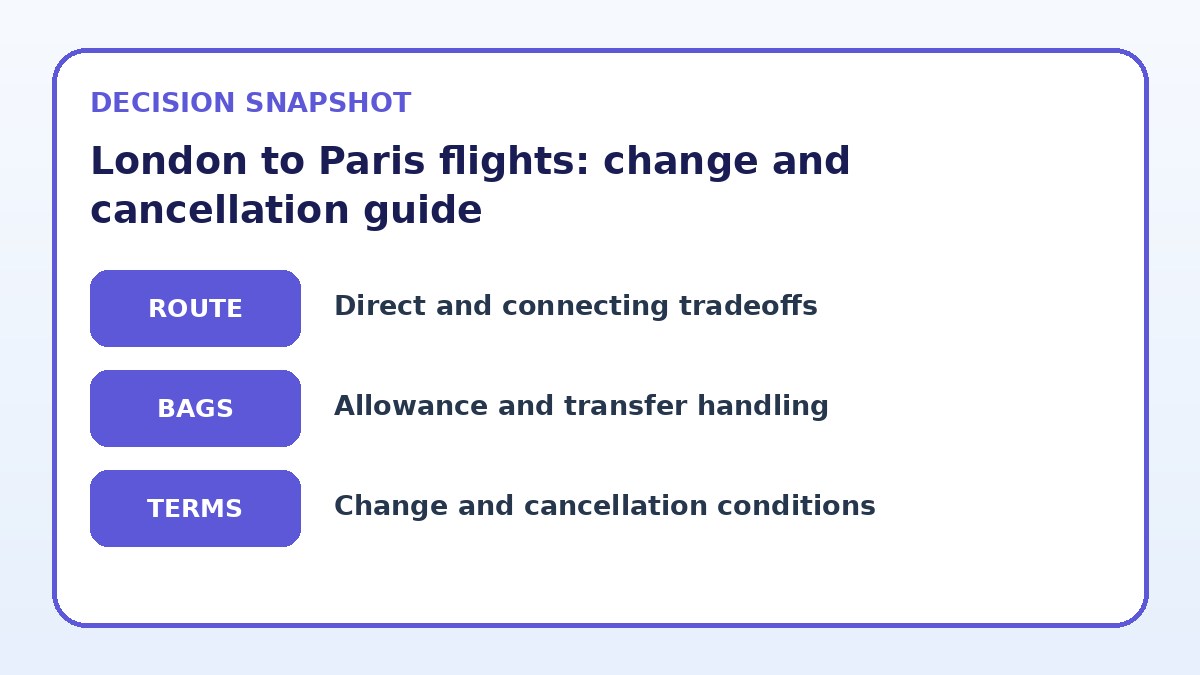 DECISION SNAPSHOT

London to Paris flights: change and cancellation guide

ROUTE

Direct and connecting tradeoffs

BAGS

Allowance and transfer handling

TERMS

Change and cancellation conditions